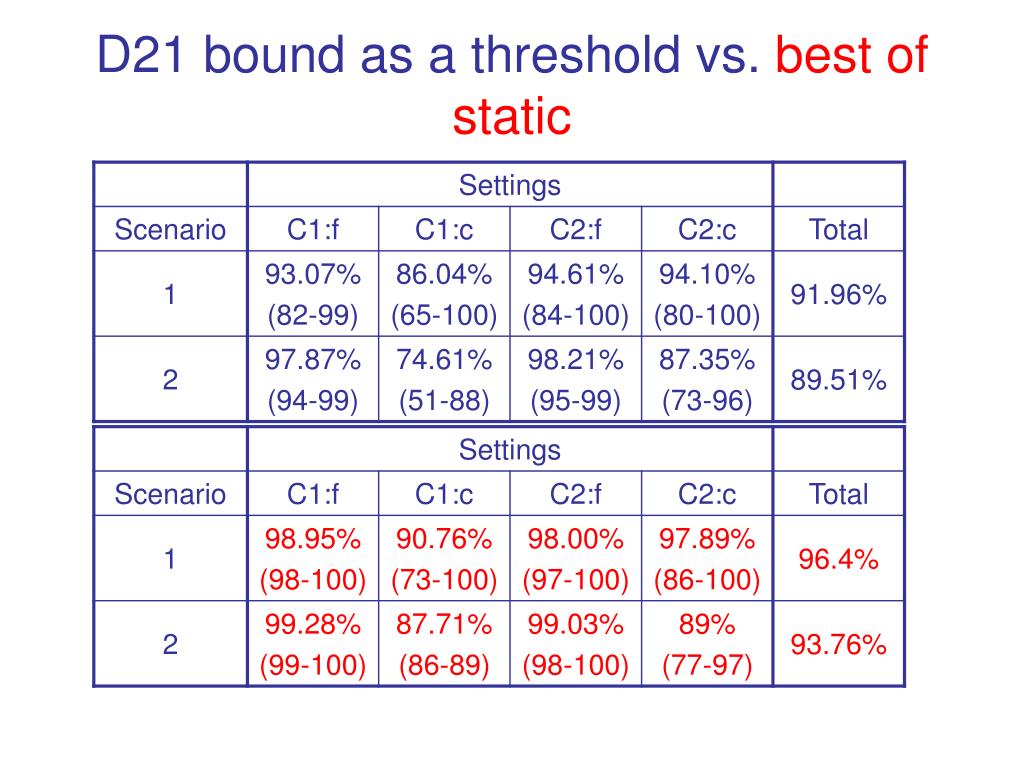 D21 bound as a threshold vs. best of static

| | Settings | | | | |
|---|---|---|---|---|---|
| Scenario | C1:f | C1:c | C2:f | C2:c | Total |
| 1 | 93.07% (82-99) | 86.04% (65-100) | 94.61% (84-100) | 94.10% (80-100) | 91.96% |
| 2 | 97.87% (94-99) | 74.61% (51-88) | 98.21% (95-99) | 87.35% (73-96) | 89.51% |

| | Settings | | | | |
|---|---|---|---|---|---|
| Scenario | C1:f | C1:c | C2:f | C2:c | Total |
| 1 | 98.95% (98-100) | 90.76% (73-100) | 98.00% (97-100) | 97.89% (86-100) | 96.4% |
| 2 | 99.28% (99-100) | 87.71% (86-89) | 99.03% (98-100) | 89% (77-97) | 93.76% |